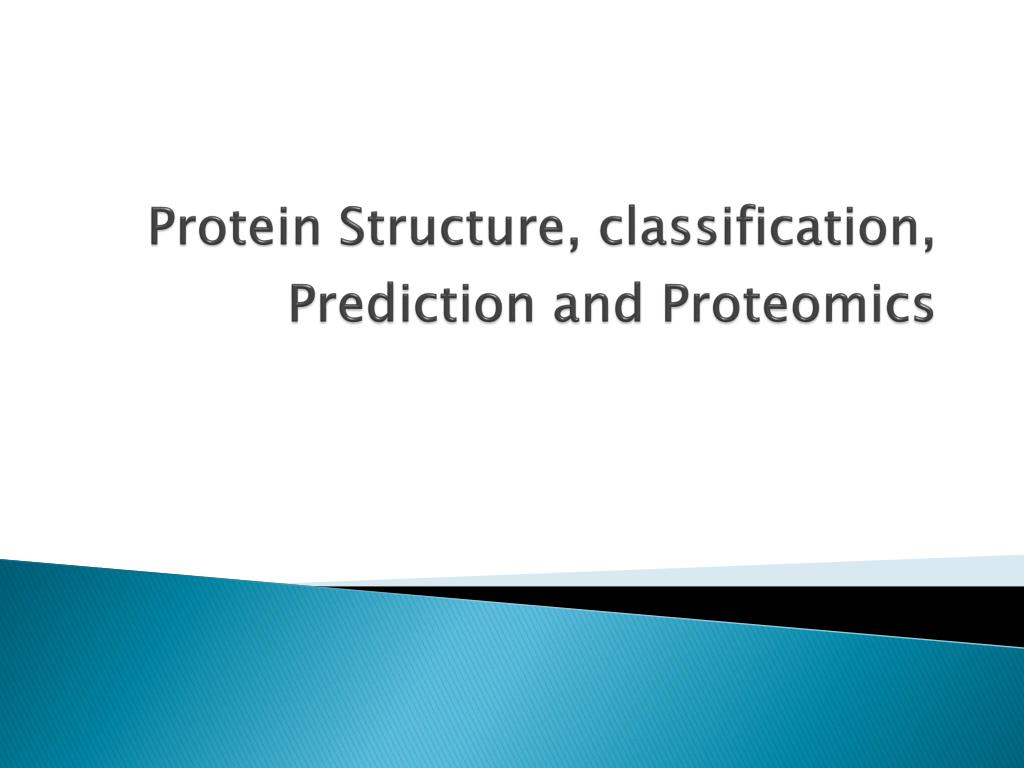 Protein Structure, classification, Prediction and Proteomics